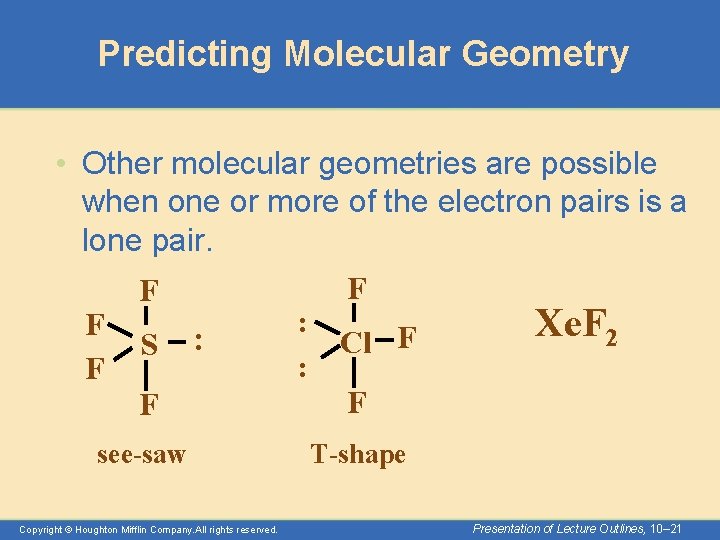 Predicting Molecular Geometry

• Other molecular geometries are possible when one or more of the electron pairs is a lone pair.

F
F
S
:
F
F

see-saw

F
:
Cl
F
:
F

T-shape

$XeF_2$

Copyright © Houghton Mifflin Company.All rights reserved.

Presentation of Lecture Outlines, 10–21